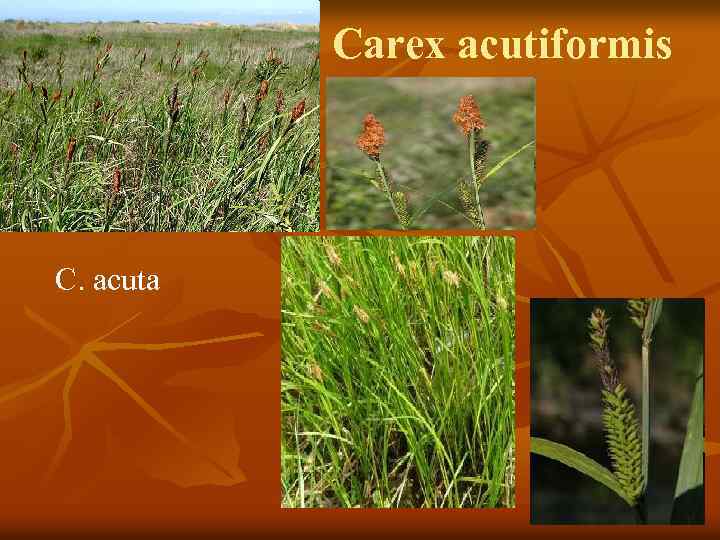 Carex acutiformis

C. acuta